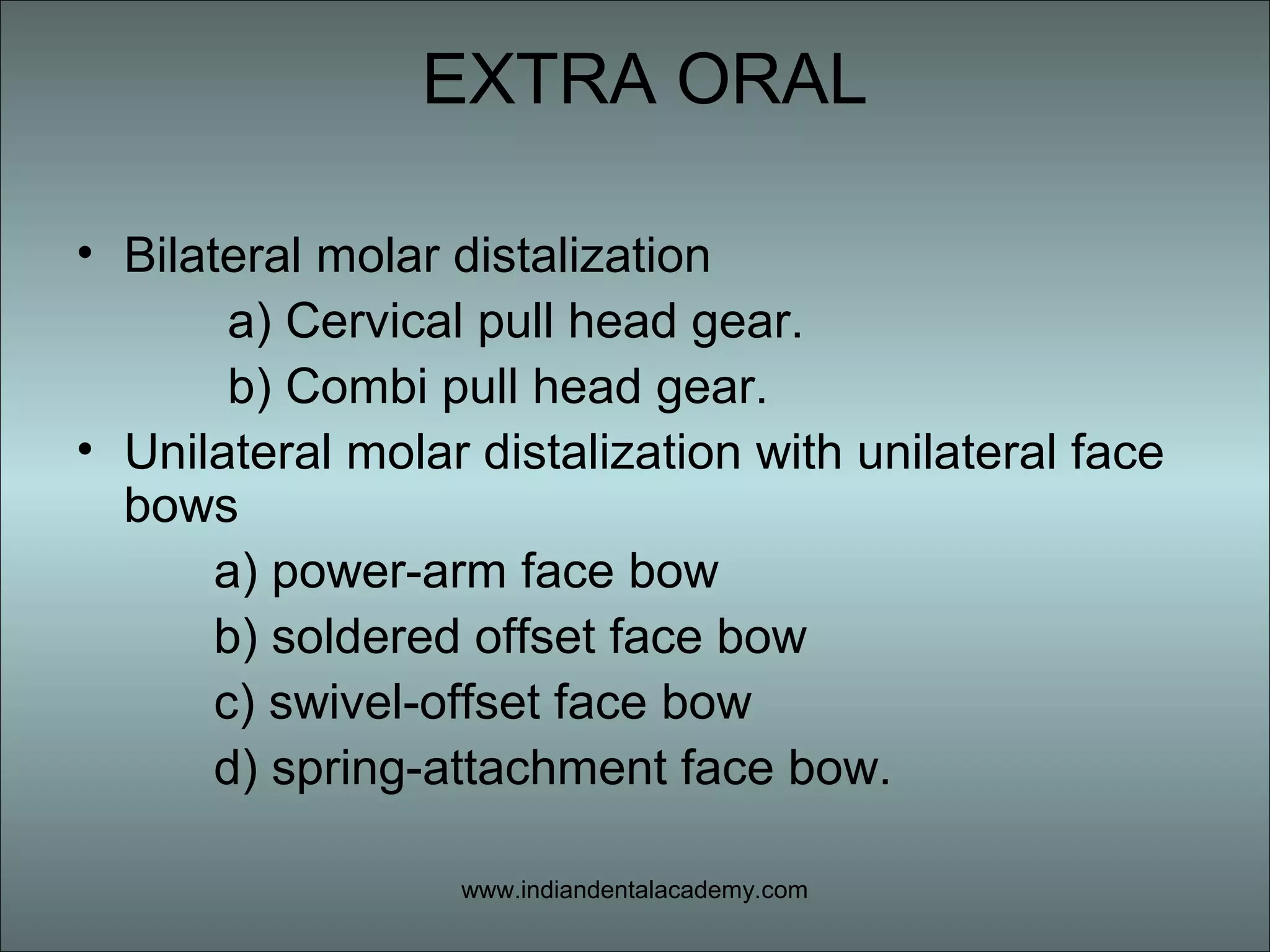 EXTRA ORAL

• Bilateral molar distalization
a) Cervical pull head gear.
b) Combi pull head gear.
• Unilateral molar distalization with unilateral face bows
a) power-arm face bow
b) soldered offset face bow
c) swivel-offset face bow
d) spring-attachment face bow.

www.indiandentalacademy.com